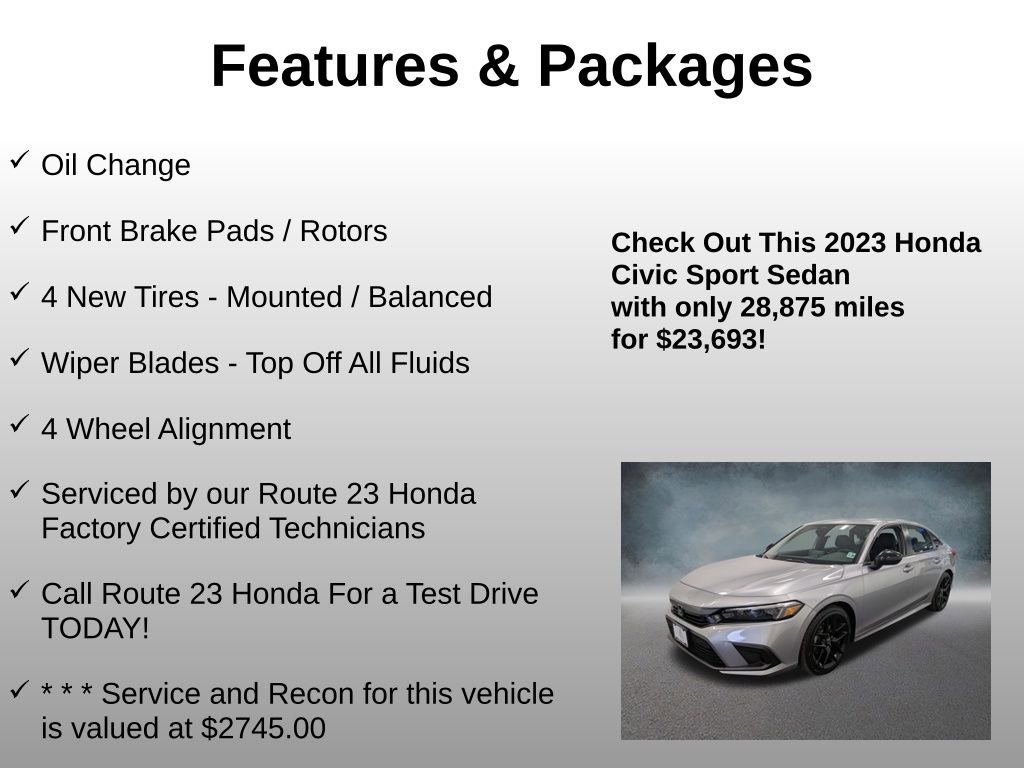 Features & Packages

✓ Oil Change

✓ Front Brake Pads / Rotors

✓ 4 New Tires - Mounted / Balanced

✓ Wiper Blades - Top Off All Fluids

✓ 4 Wheel Alignment

✓ Serviced by our Route 23 Honda Factory Certified Technicians

✓ Call Route 23 Honda For a Test Drive TODAY!

✓ * * * Service and Recon for this vehicle is valued at $2745.00

Check Out This 2023 Honda Civic Sport Sedan with only 28,875 miles for $23,693!